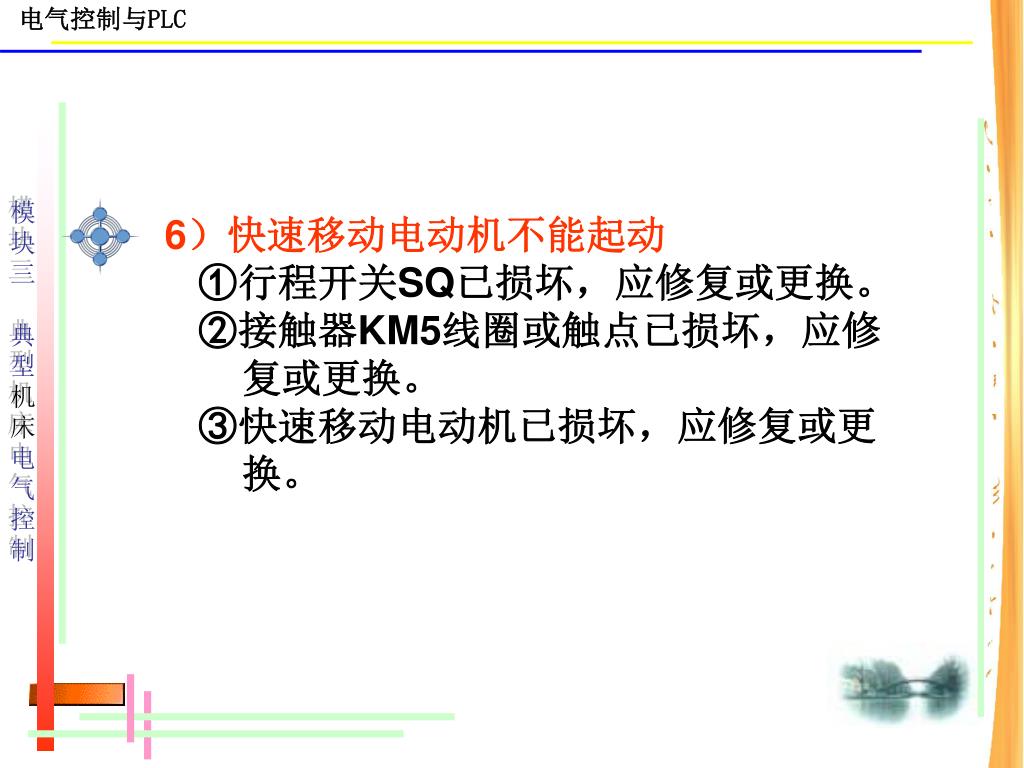 电气控制与PLC

模块三 典型机床电气控制

6）快速移动电动机不能起动
①行程开关SQ已损坏，应修复或更换。
②接触器KM5线圈或触点已损坏，应修复或更换。
③快速移动电动机已损坏，应修复或更换。